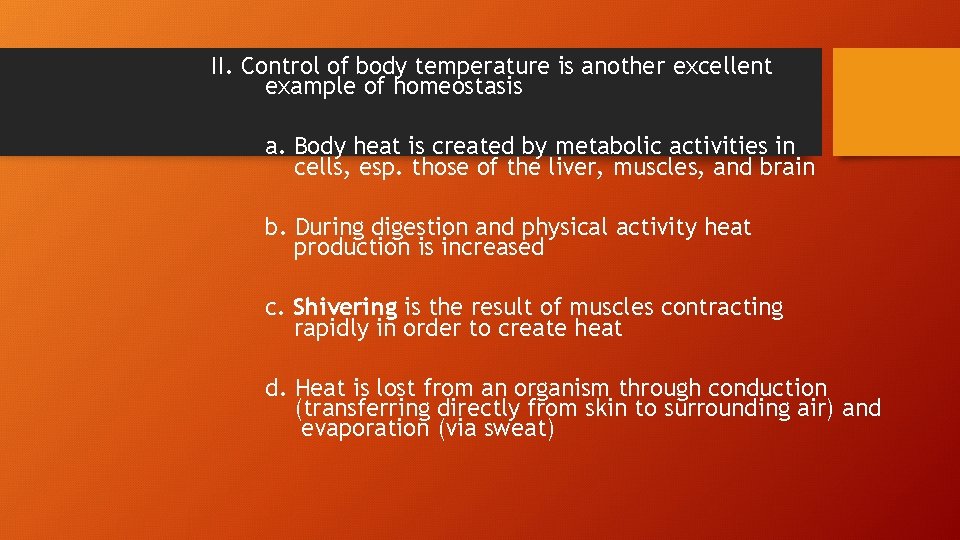 II. Control of body temperature is another excellent example of homeostasis

a. Body heat is created by metabolic activities in cells, esp. those of the liver, muscles, and brain

b. During digestion and physical activity heat production is increased

c. Shivering is the result of muscles contracting rapidly in order to create heat

d. Heat is lost from an organism through conduction (transferring directly from skin to surrounding air) and evaporation (via sweat)